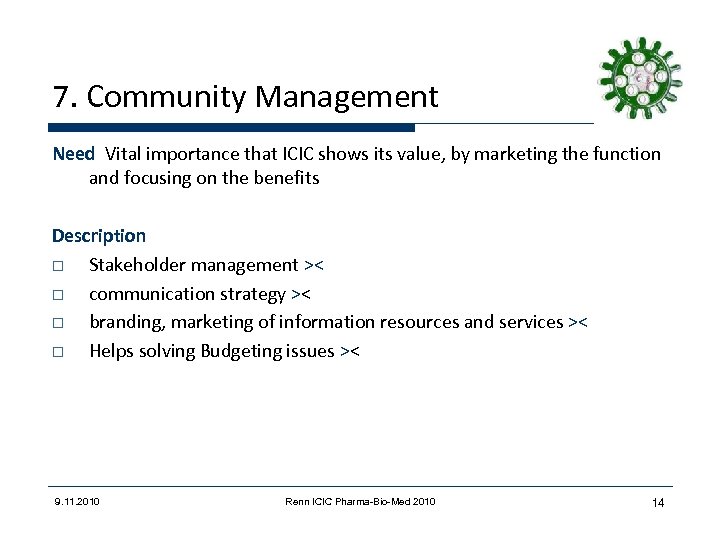 7. Community Management

Need Vital importance that ICIC shows its value, by marketing the function and focusing on the benefits

Description
□ Stakeholder management ><
□ communication strategy ><
□ branding, marketing of information resources and services ><
□ Helps solving Budgeting issues ><

9.11.2010 Renn ICIC Pharma-Bio-Med 2010 14